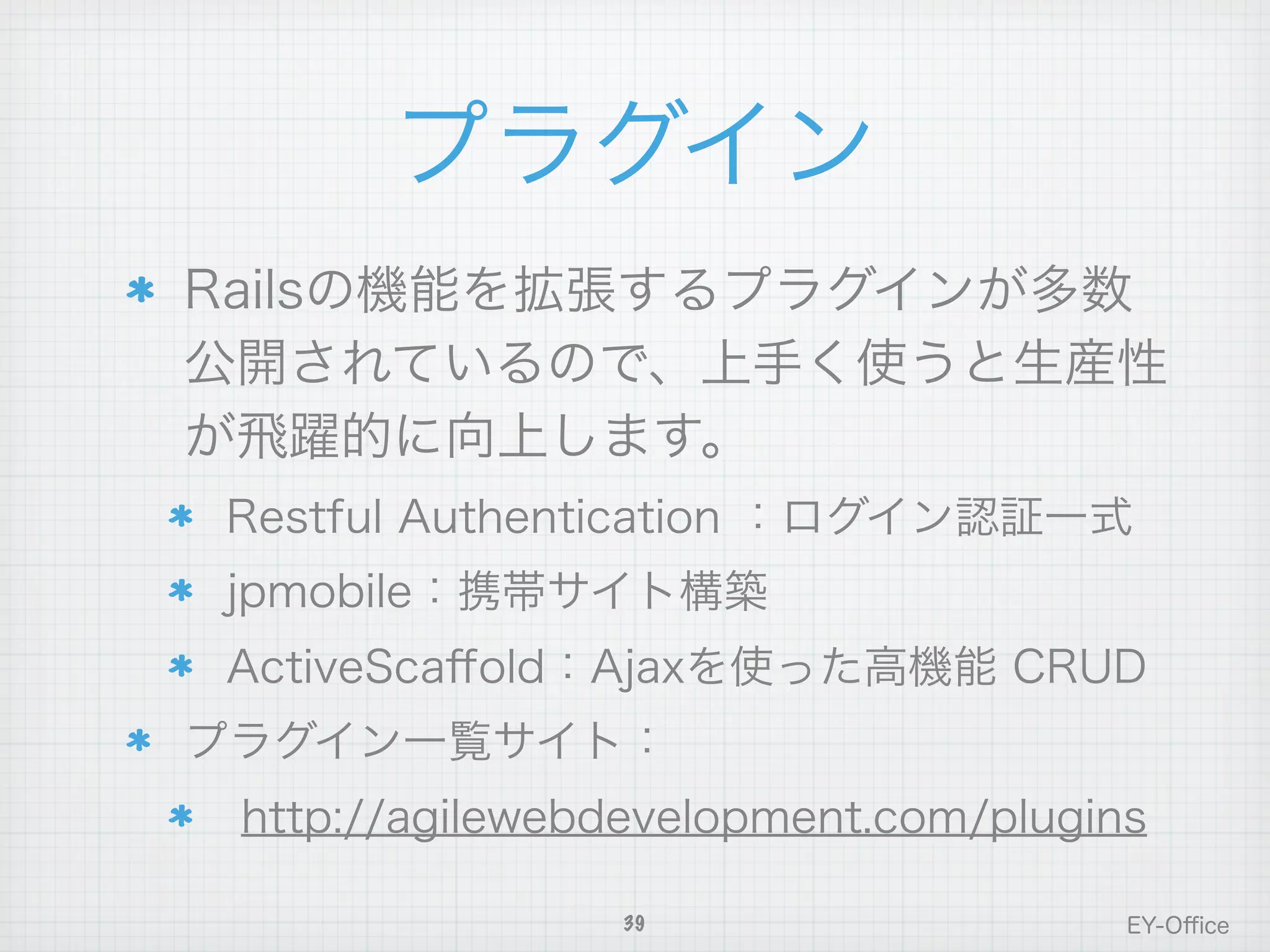 プラグイン

* Railsの機能を拡張するプラグインが多数公開されているので、上手く使うと生産性が飛躍的に向上します。

* Restful Authentication ：ログイン認証一式

* jpmobile：携帯サイト構築

* ActiveScaffold：Ajaxを使った高機能 CRUD

* プラグイン一覧サイト：

* http://agilewebdevelopment.com/plugins

39

EY-Office